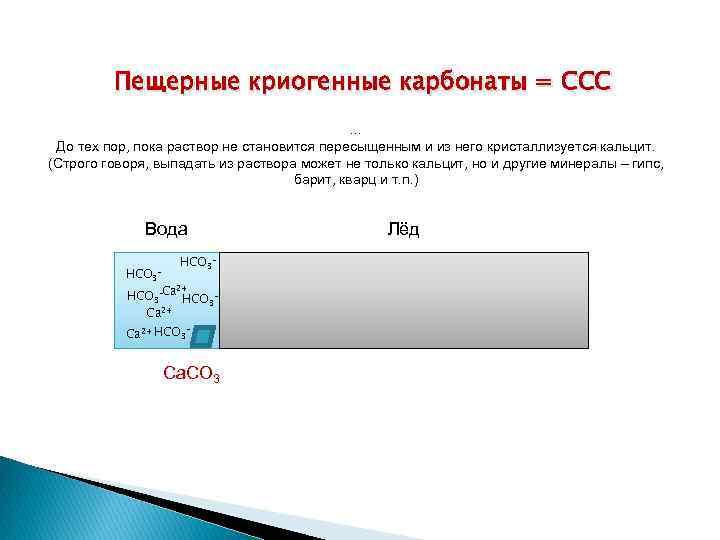 Пещерные криогенные карбонаты = ССС

...

До тех пор, пока раствор не становится пересыщенным и из него кристаллизуется кальцит. (Строго говоря, выпадать из раствора может не только кальцит, но и другие минералы – гипс, барит, кварц и т.п.)

Вода

Лёд

$HCO_3^-$
$HCO_3^-$
$HCO_3^-$ $Ca^{2+}$ $HCO_3^-$
$Ca^{2+}$
$Ca^{2+}$ $HCO_3^-$

$CaCO_3$